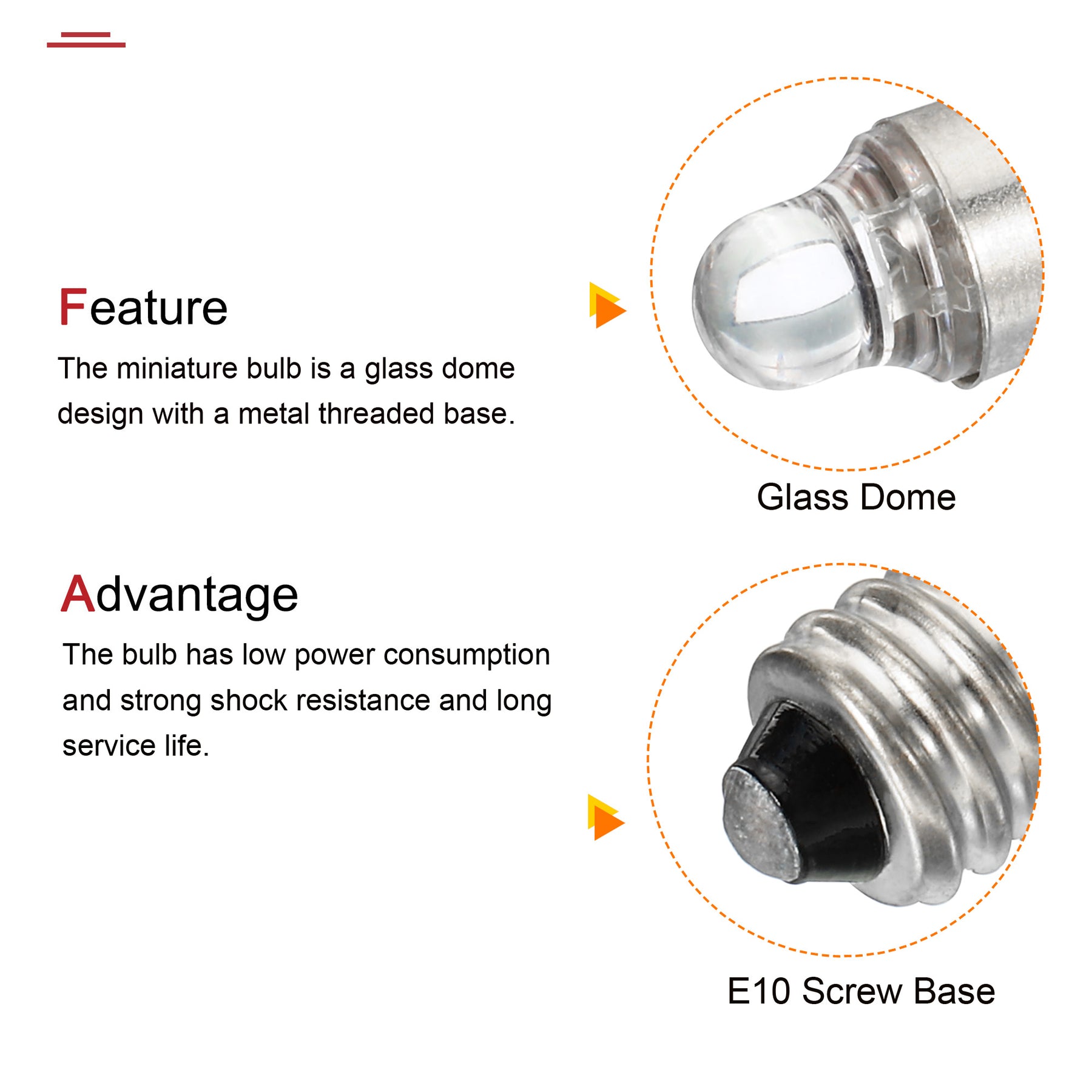 Feature

The miniature bulb is a glass dome design with a metal threaded base.

Glass Dome

Advantage

The bulb has low power consumption and strong shock resistance and long service life.

E10 Screw Base